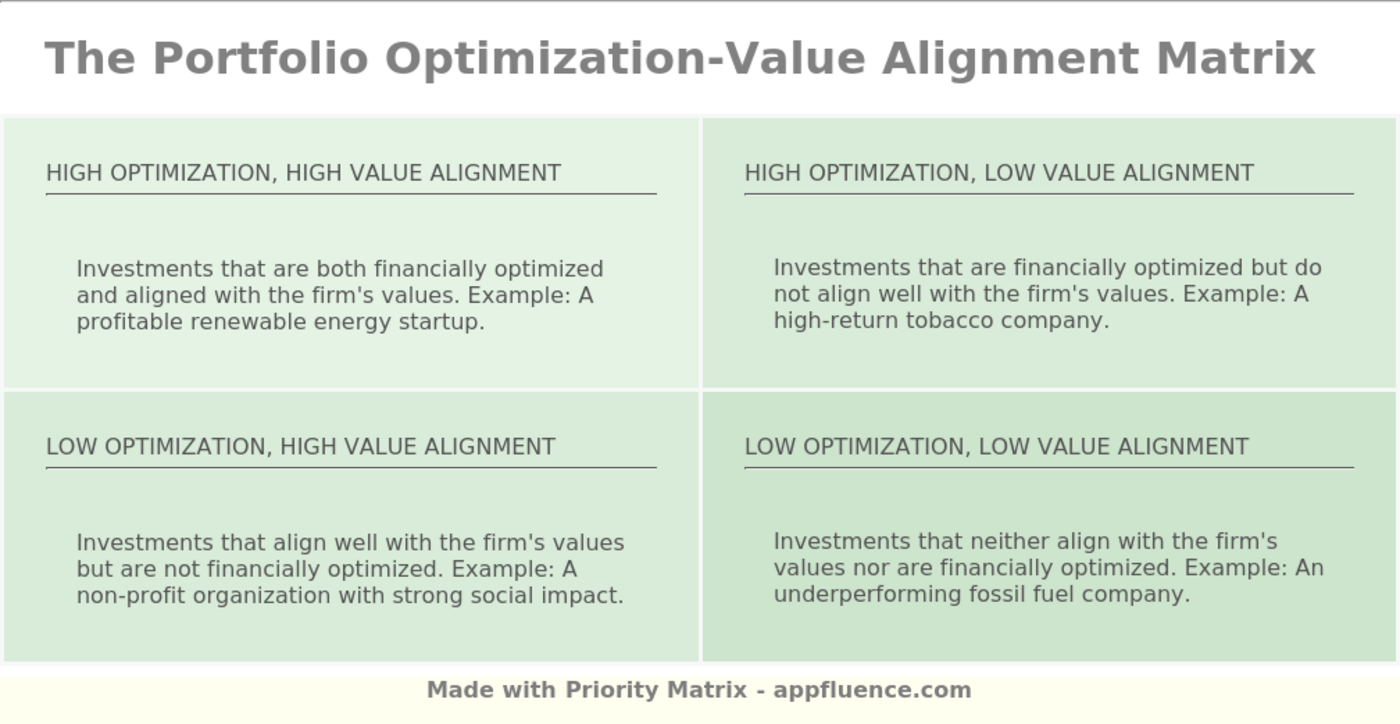 The Portfolio Optimization-Value Alignment Matrix

HIGH OPTIMIZATION, HIGH VALUE ALIGNMENT

Investments that are both financially optimized and aligned with the firm's values. Example: A profitable renewable energy startup.

HIGH OPTIMIZATION, LOW VALUE ALIGNMENT

Investments that are financially optimized but do not align well with the firm's values. Example: A high-return tobacco company.

LOW OPTIMIZATION, HIGH VALUE ALIGNMENT

Investments that align well with the firm's values but are not financially optimized. Example: A non-profit organization with strong social impact.

LOW OPTIMIZATION, LOW VALUE ALIGNMENT

Investments that neither align with the firm's values nor are financially optimized. Example: An underperforming fossil fuel company.

Made with Priority Matrix - appfluence.com